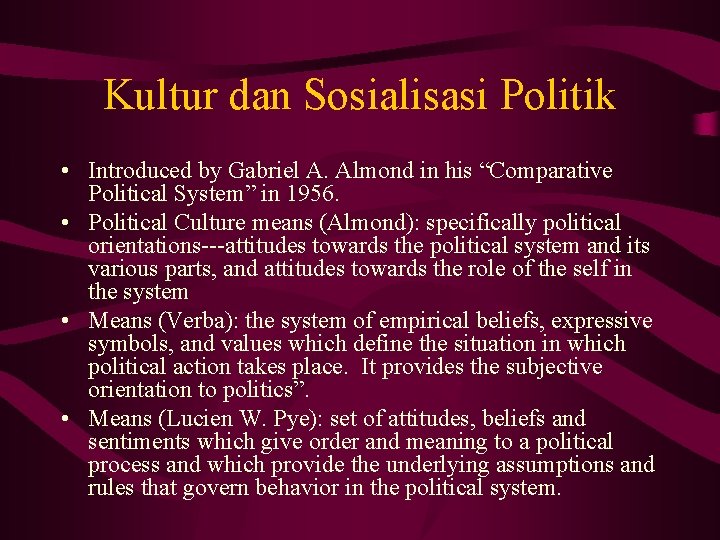 Kultur dan Sosialisasi Politik

• Introduced by Gabriel A. Almond in his “Comparative Political System” in 1956.
• Political Culture means (Almond): specifically political orientations---attitudes towards the political system and its various parts, and attitudes towards the role of the self in the system
• Means (Verba): the system of empirical beliefs, expressive symbols, and values which define the situation in which political action takes place. It provides the subjective orientation to politics”.
• Means (Lucien W. Pye): set of attitudes, beliefs and sentiments which give order and meaning to a political process and which provide the underlying assumptions and rules that govern behavior in the political system.